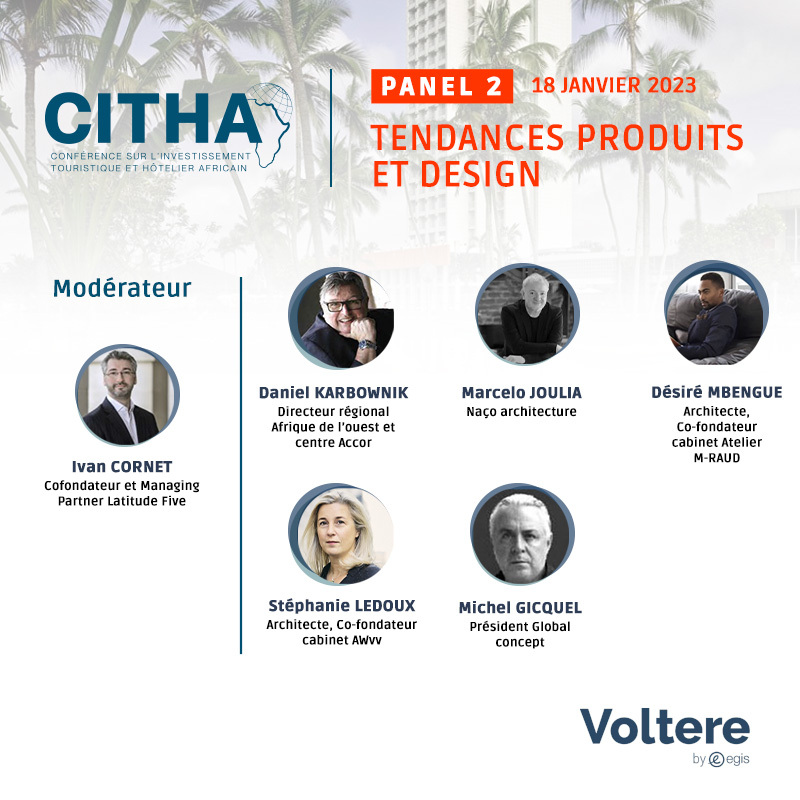 CITHA
CONFÉRENCE SUR L'INVESTISSEMENT TOURISTIQUE ET HÔTELIER AFRICAIN

PANEL 2 18 JANVIER 2023

TENDANCES PRODUITS ET DESIGN

Modérateur

Ivan CORNET
Cofondateur et Managing Partner Latitude Five

Daniel KARBOWNIK
Directeur régional Afrique de l'ouest et centre Accor

Marcelo JOULIA
Naço architecture

Désiré MBENGUE
Architecte, Co-fondateur cabinet Atelier M-RAUD

Stéphanie LEDOUX
Architecte, Co-fondateur cabinet AWvv

Michel GICQUEL
Président Global concept

Voltere
by egis